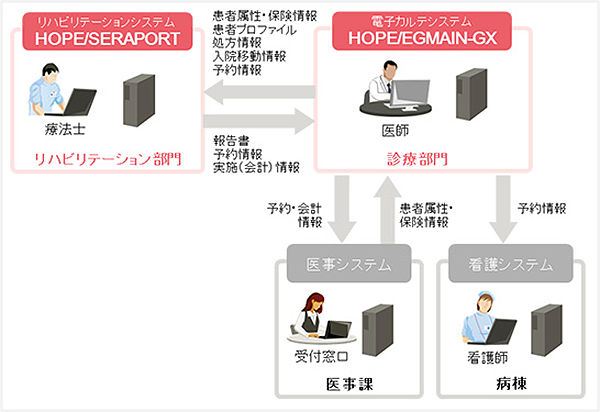 リハビリテーションシステム
HOPE/SERAPORT

療法士

リハビリテーション部門

患者属性・保険情報
患者プロファイル
処方情報
入院移動情報
予約情報

報告書
予約情報
実施(会計)情報

電子カルテシステム
HOPE/EGMAIN-GX

医師

診療部門

予約・会計情報

患者属性・保険情報

予約情報

医事システム

受付窓口

医事課

看護システム

看護師

病棟